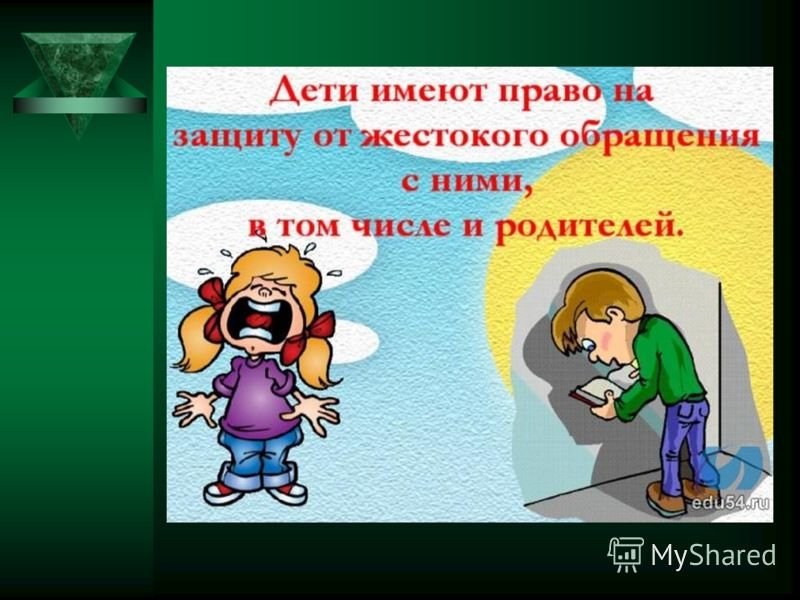 Дети имеют право на защиту от жестокого обращения с ними, в том числе и родителей.

edu54.ru

MyShared